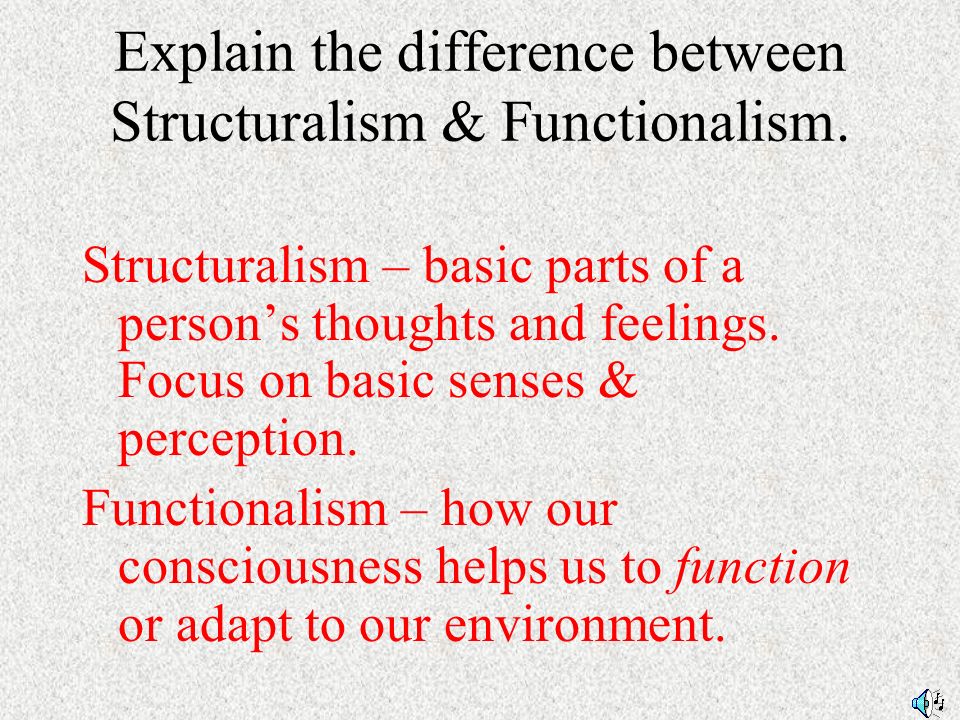 Explain the difference between Structuralism & Functionalism.

Structuralism – basic parts of a person’s thoughts and feelings. Focus on basic senses & perception.

Functionalism – how our consciousness helps us to function or adapt to our environment.